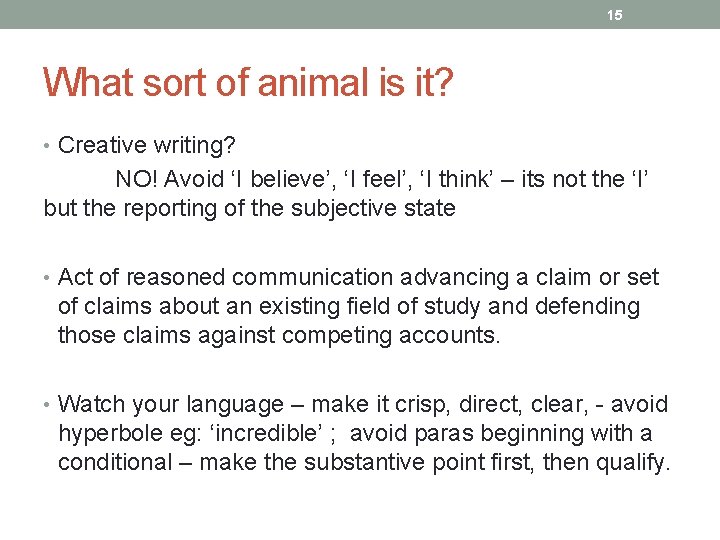 15

What sort of animal is it?

• Creative writing?
NO! Avoid ‘I believe’, ‘I feel’, ‘I think’ – its not the ‘I’ but the reporting of the subjective state

• Act of reasoned communication advancing a claim or set of claims about an existing field of study and defending those claims against competing accounts.

• Watch your language – make it crisp, direct, clear, - avoid hyperbole eg: ‘incredible’ ; avoid paras beginning with a conditional – make the substantive point first, then qualify.